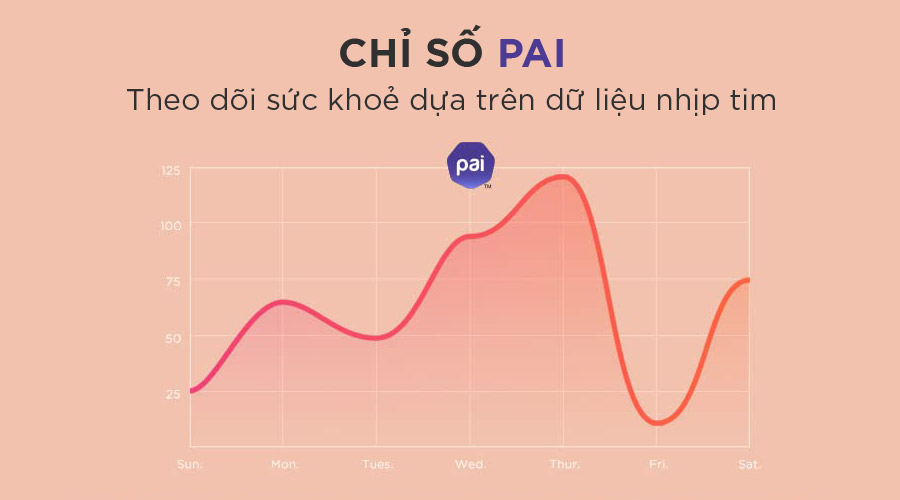 CHỈ SỐ PAI
Theo dõi sức khoẻ dựa trên dữ liệu nhịp tim

pai
TM

125
100
75
50
25

Sun.
Mon.
Tues.
Wed.
Thur.
Fri.
Sat.